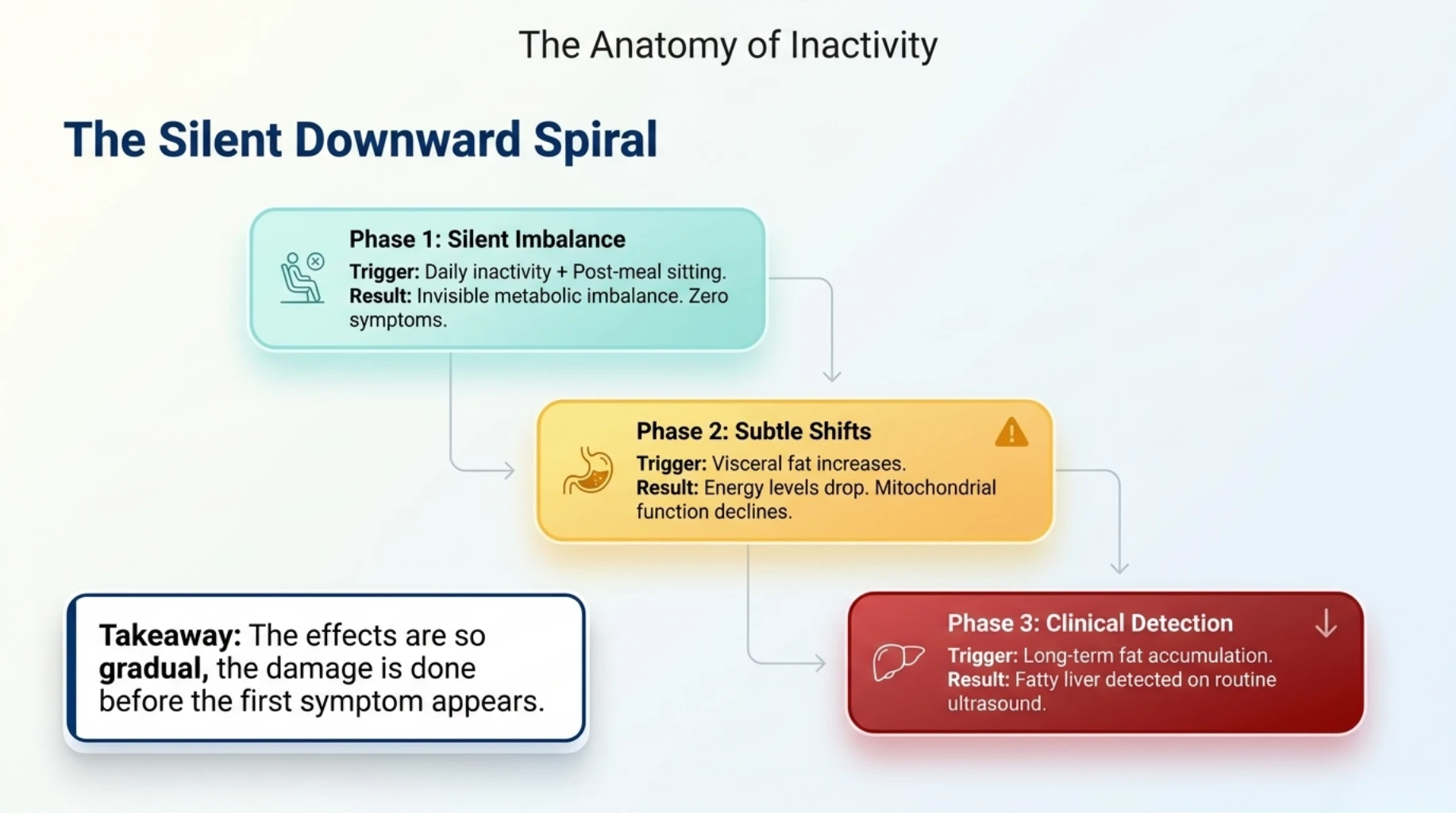 The Anatomy of Inactivity

The Silent Downward Spiral

Phase 1: Silent Imbalance
Trigger: Daily inactivity + Post-meal sitting.
Result: Invisible metabolic imbalance. Zero symptoms.

Phase 2: Subtle Shifts
Trigger: Visceral fat increases.
Result: Energy levels drop. Mitochondrial function declines.

Phase 3: Clinical Detection
Trigger: Long-term fat accumulation.
Result: Fatty liver detected on routine ultrasound.

Takeaway: The effects are so gradual, the damage is done before the first symptom appears.